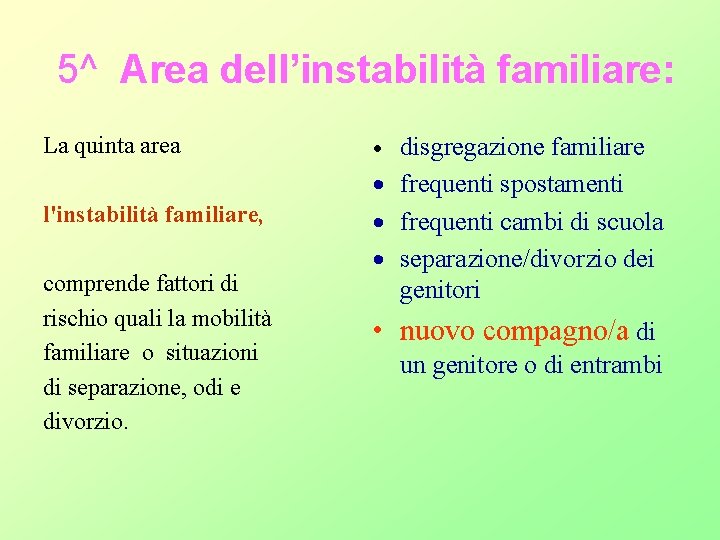 5^ Area dell'instabilità familiare:

La quinta area

l'instabilità familiare,

comprende fattori di rischio quali la mobilità familiare o situazioni di separazione, odi e divorzio.

• disgregazione familiare
• frequenti spostamenti
• frequenti cambi di scuola
• separazione/divorzio dei genitori
• nuovo compagno/a di un genitore o di entrambi